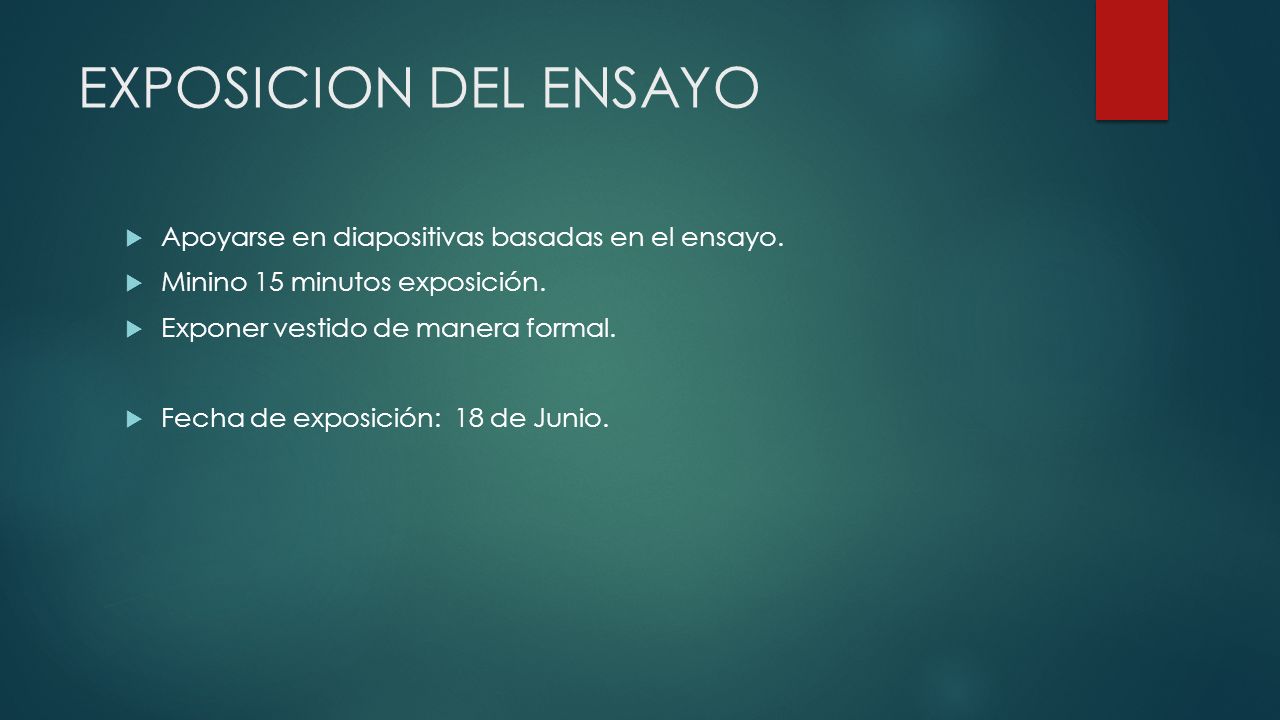 EXPOSICION DEL ENSAYO

Apoyarse en diapositivas basadas en el ensayo.

Minino 15 minutos exposición.

Exponer vestido de manera formal.

Fecha de exposición: 18 de Junio.